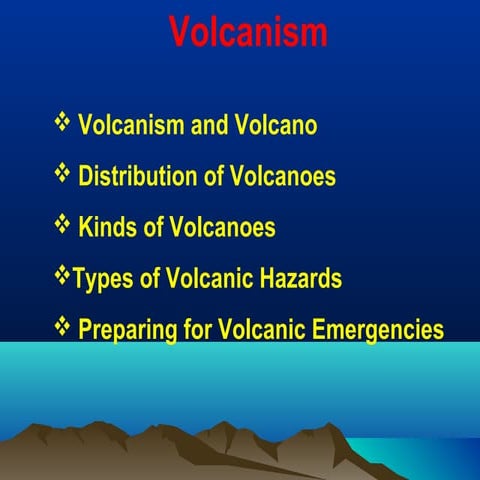 Volcanism

❖ Volcanism and Volcano

❖ Distribution of Volcanoes

❖ Kinds of Volcanoes

❖Types of Volcanic Hazards

❖ Preparing for Volcanic Emergencies